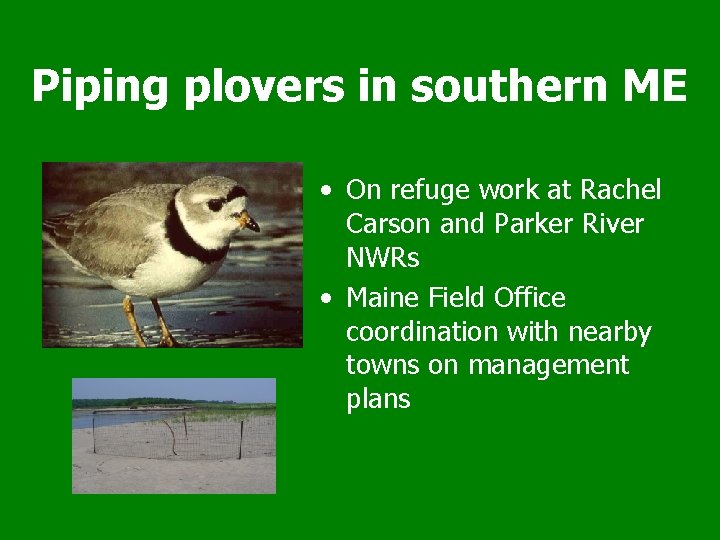 Piping plovers in southern ME

• On refuge work at Rachel Carson and Parker River NWRs
• Maine Field Office coordination with nearby towns on management plans